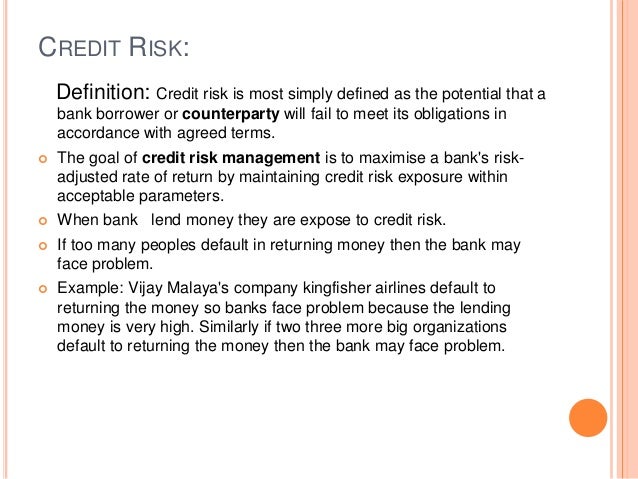 CREDIT RISK:

Definition: Credit risk is most simply defined as the potential that a bank borrower or counterparty will fail to meet its obligations in accordance with agreed terms.

The goal of credit risk management is to maximise a bank's risk-adjusted rate of return by maintaining credit risk exposure within acceptable parameters.

When bank lend money they are expose to credit risk.

If too many peoples default in returning money then the bank may face problem.

Example: Vijay Malaya's company kingfisher airlines default to returning the money so banks face problem because the lending money is very high. Similarly if two three more big organizations default to returning the money then the bank may face problem.